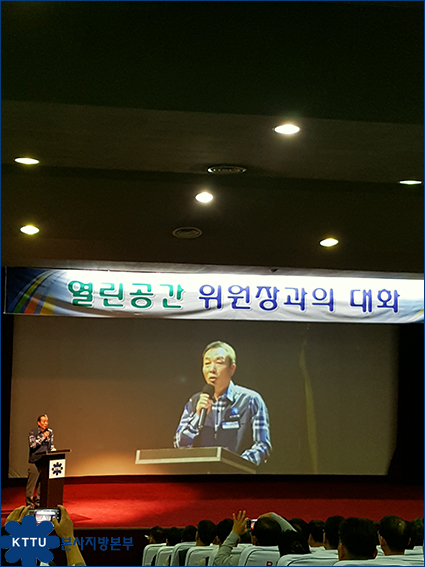 열린공간 위원장과의 대화

KTTU 본사지방본부